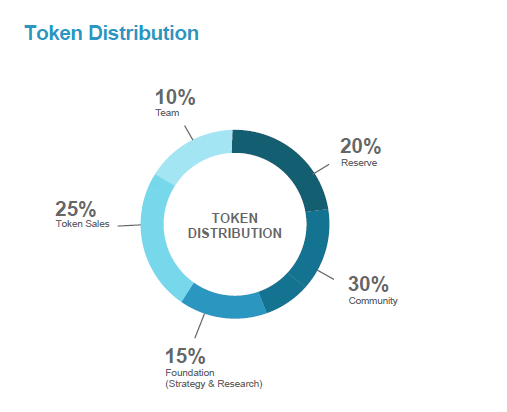 Token Distribution

10%
Team

20%
Reserve

25%
Token Sales

TOKEN
DISTRIBUTION

30%
Community

15%
Foundation
(Strategy & Research)